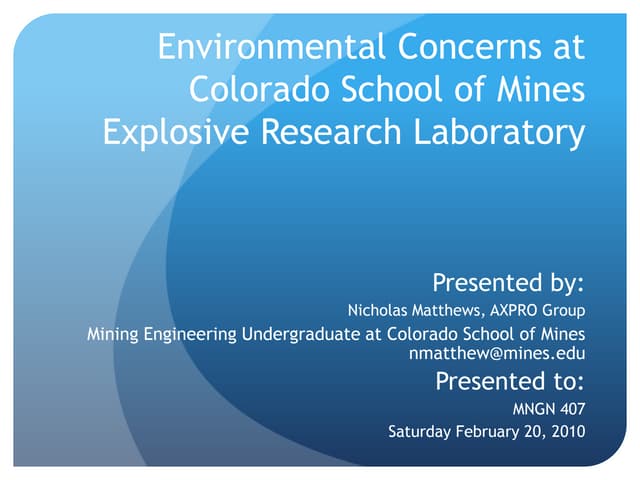 Environmental Concerns at Colorado School of Mines Explosive Research Laboratory

Presented by:
Nicholas Matthews, AXPRO Group
Mining Engineering Undergraduate at Colorado School of Mines
nmatthew@mines.edu

Presented to:
MNGN 407
Saturday February 20, 2010